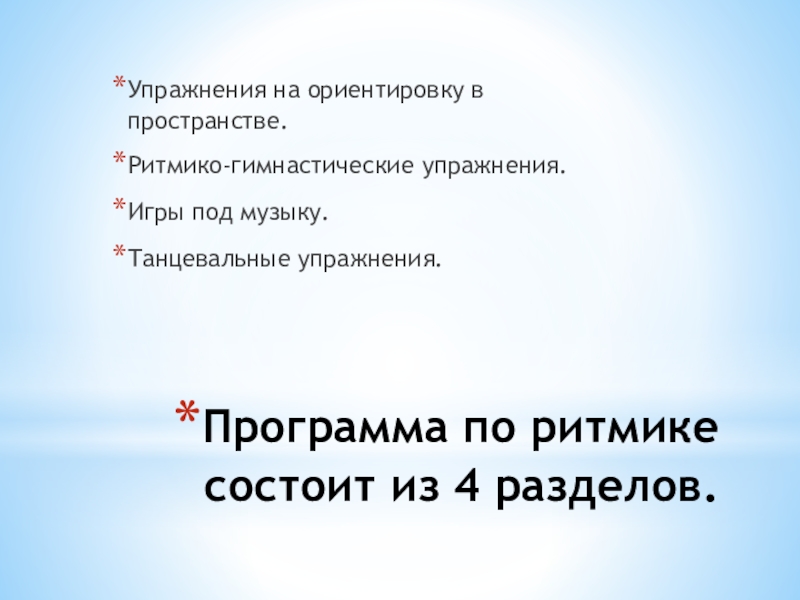 *Упражнения на ориентировку в пространстве.

*Ритмико-гимнастические упражнения.

*Игры под музыку.

*Танцевальные упражнения.

*Программа по ритмике состоит из 4 разделов.